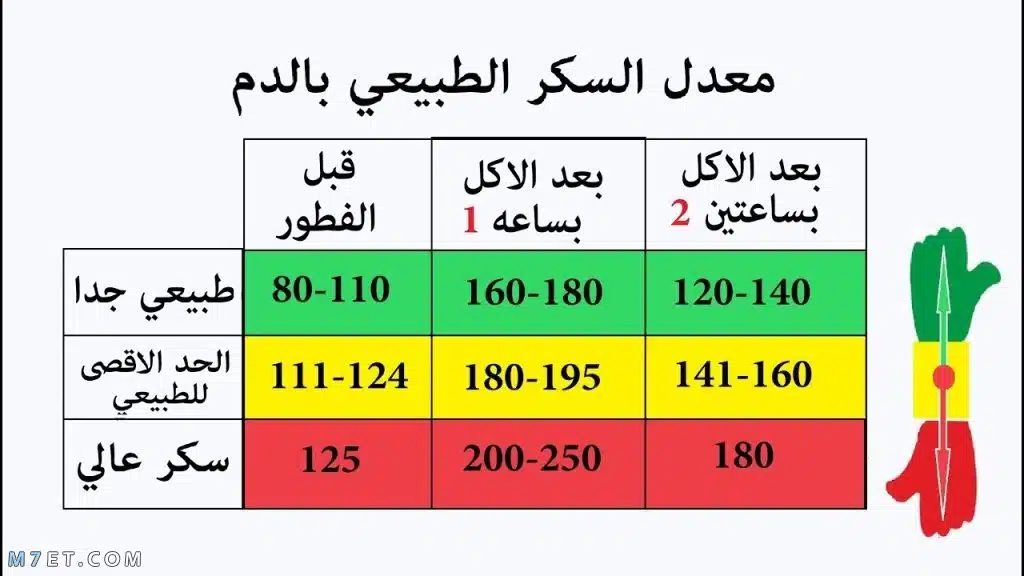 معدل السكر الطبيعي بالدم

| | قبل الفطور | بعد الاكل بساعه 1 | بعد الاكل بساعتين 2 |
|---|---|---|---|
| طبيعي جدا | 80-110 | 160-180 | 120-140 |
| الحد الاقصى للطبيعي | 111-124 | 180-195 | 141-160 |
| سكر عالي | 125 | 200-250 | 180 |

M7ET.COM